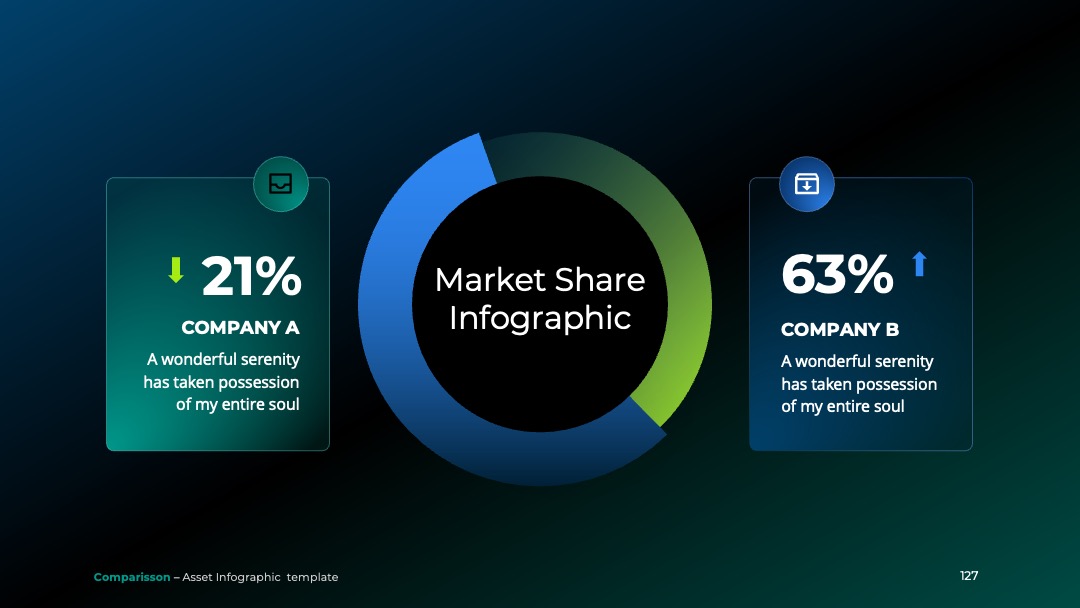 21%

COMPANY A

A wonderful serenity has taken possession of my entire soul

Market Share Infographic

63%

COMPANY B

A wonderful serenity has taken possession of my entire soul

Comparisson – Asset Infographic template

127